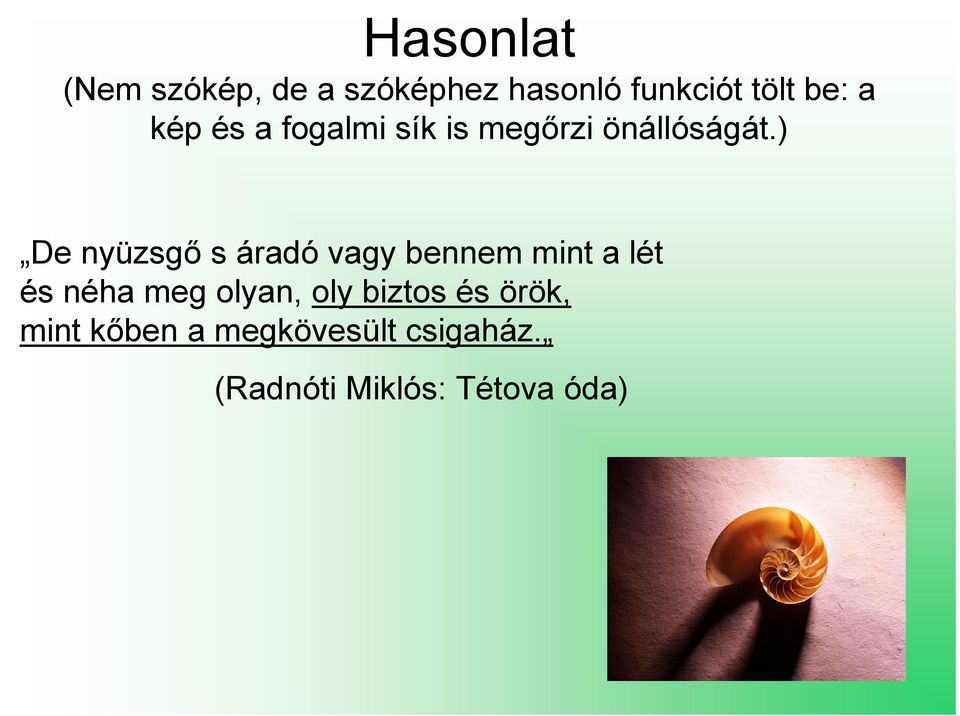 Hasonlat
(Nem szókép, de a szóképhez hasonló funkciót tölt be: a kép és a fogalmi sík is megőrzi önállóságát.)

„De nyüzsgő s áradó vagy bennem mint a lét
és néha meg olyan, oly biztos és örök,
mint kőben a megkövesült csigaház.„

(Radnóti Miklós: Tétova óda)